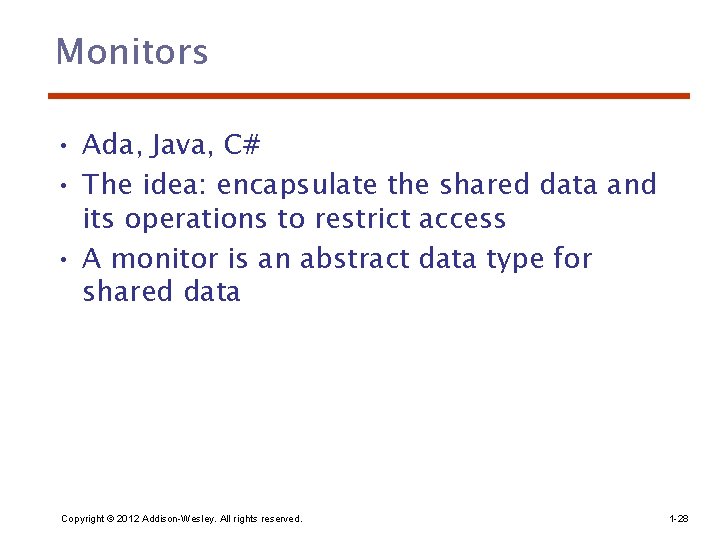 Monitors

• Ada, Java, C#
• The idea: encapsulate the shared data and its operations to restrict access
• A monitor is an abstract data type for shared data

Copyright © 2012 Addison-Wesley. All rights reserved.

1-28